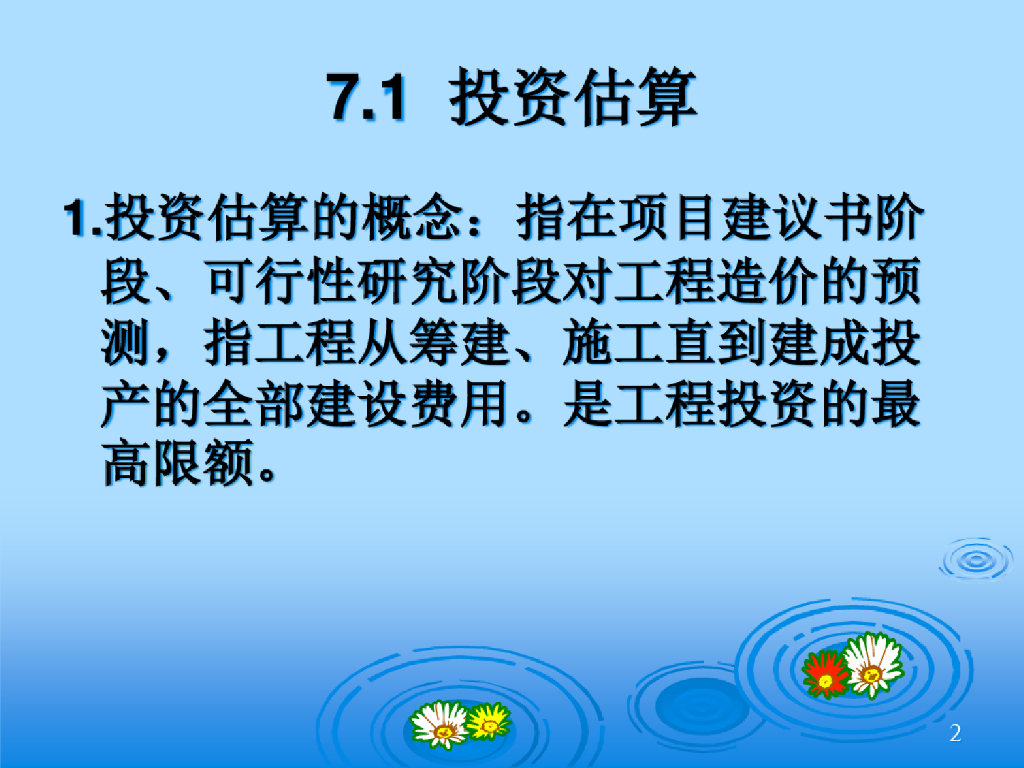 7.1 投资估算

1.投资估算的概念：指在项目建议书阶段、可行性研究阶段对工程造价的预测，指工程从筹建、施工直到建成投产的全部建设费用。是工程投资的最高限额。

2